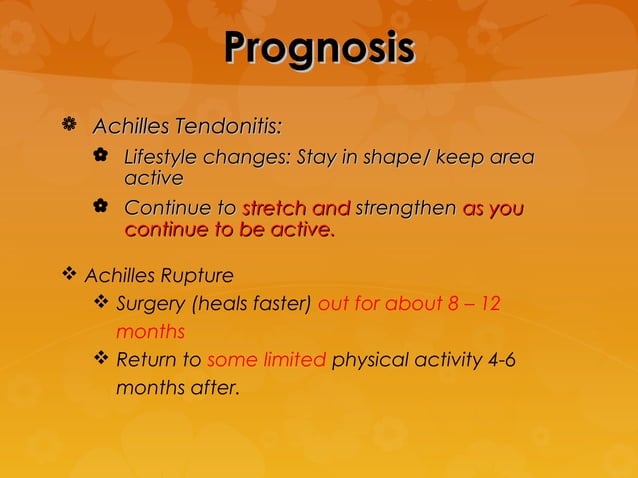 Prognosis

Achilles Tendonitis:

Lifestyle changes: Stay in shape/ keep area active

Continue to stretch and strengthen as you continue to be active.

Achilles Rupture

Surgery (heals faster) out for about 8 – 12 months

Return to some limited physical activity 4-6 months after.